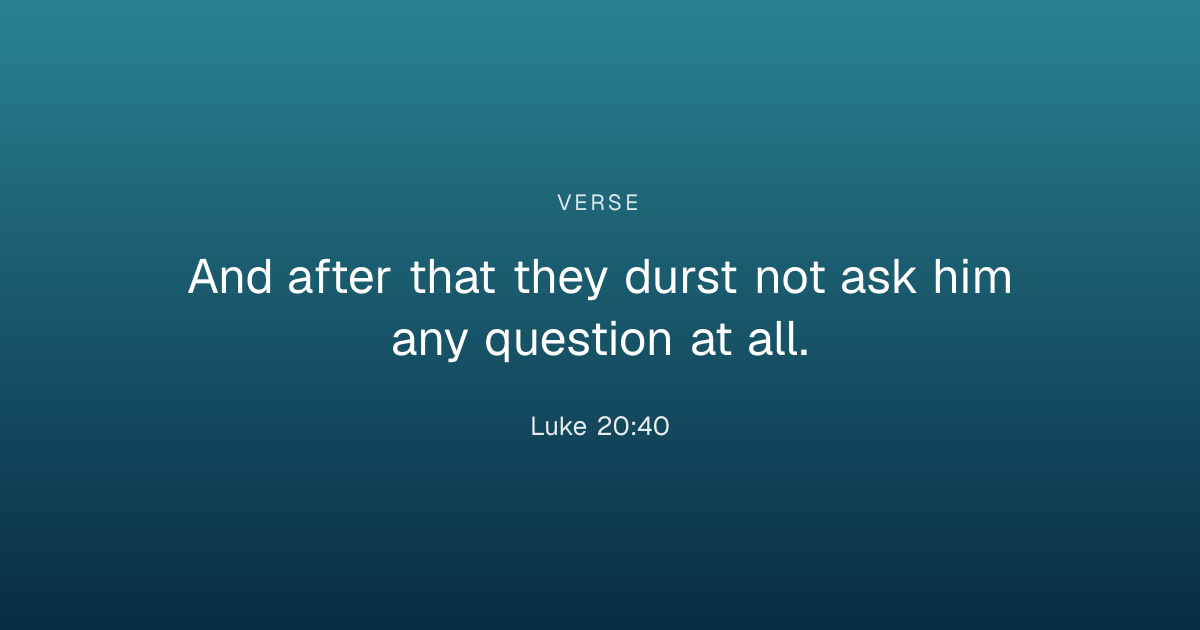 VERSE

And after that they durst not ask him any question at all.

Luke 20:40